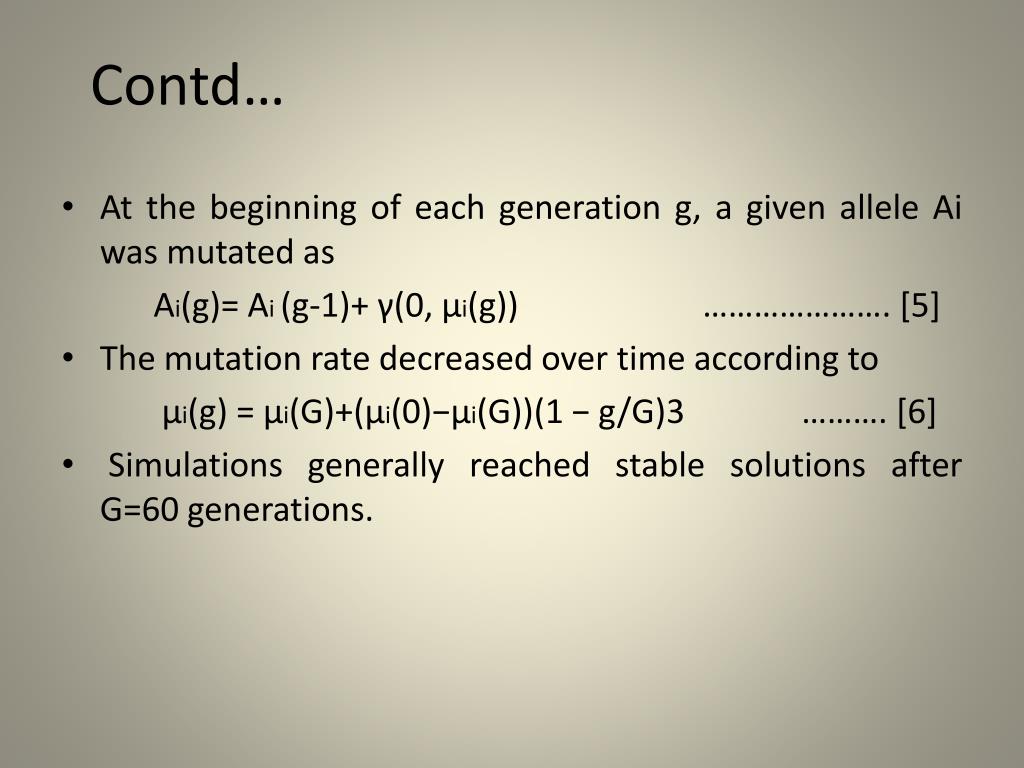 Contd…

• At the beginning of each generation g, a given allele Ai was mutated as

$A_i(g)= A_i (g-1)+ \gamma(0, \mu_i(g))$ ………………… [5]

• The mutation rate decreased over time according to

$\mu_i(g) = \mu_i(G)+(\mu_i(0)-\mu_i(G))(1 - g/G)3$ ………. [6]

• Simulations generally reached stable solutions after G=60 generations.